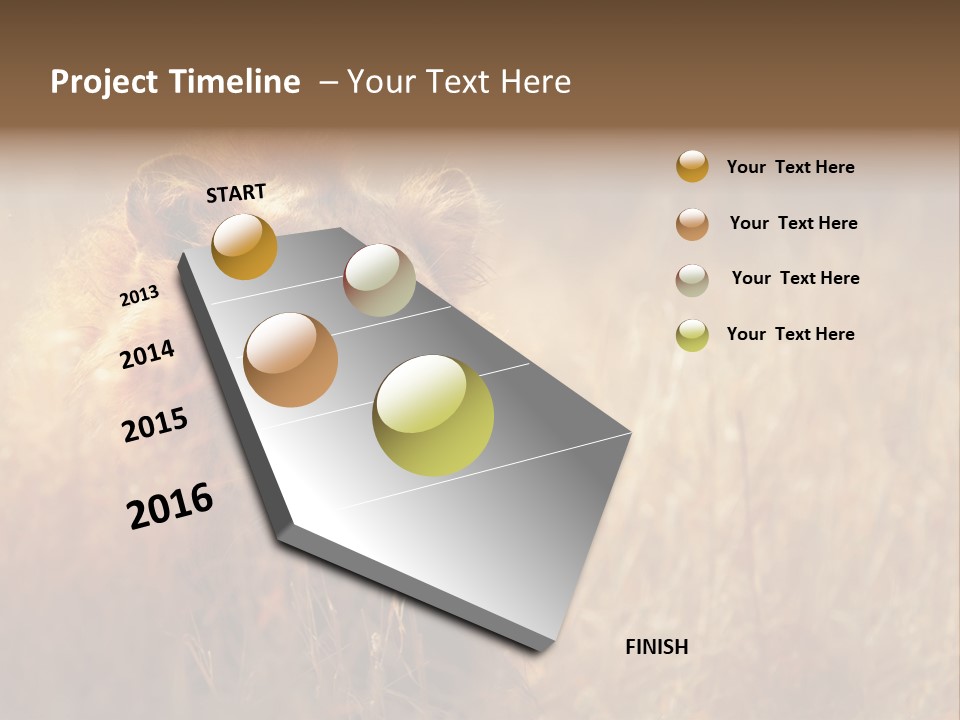 Project Timeline – Your Text Here

START

2013

2014

2015

2016

FINISH

Your Text Here

Your Text Here

Your Text Here

Your Text Here